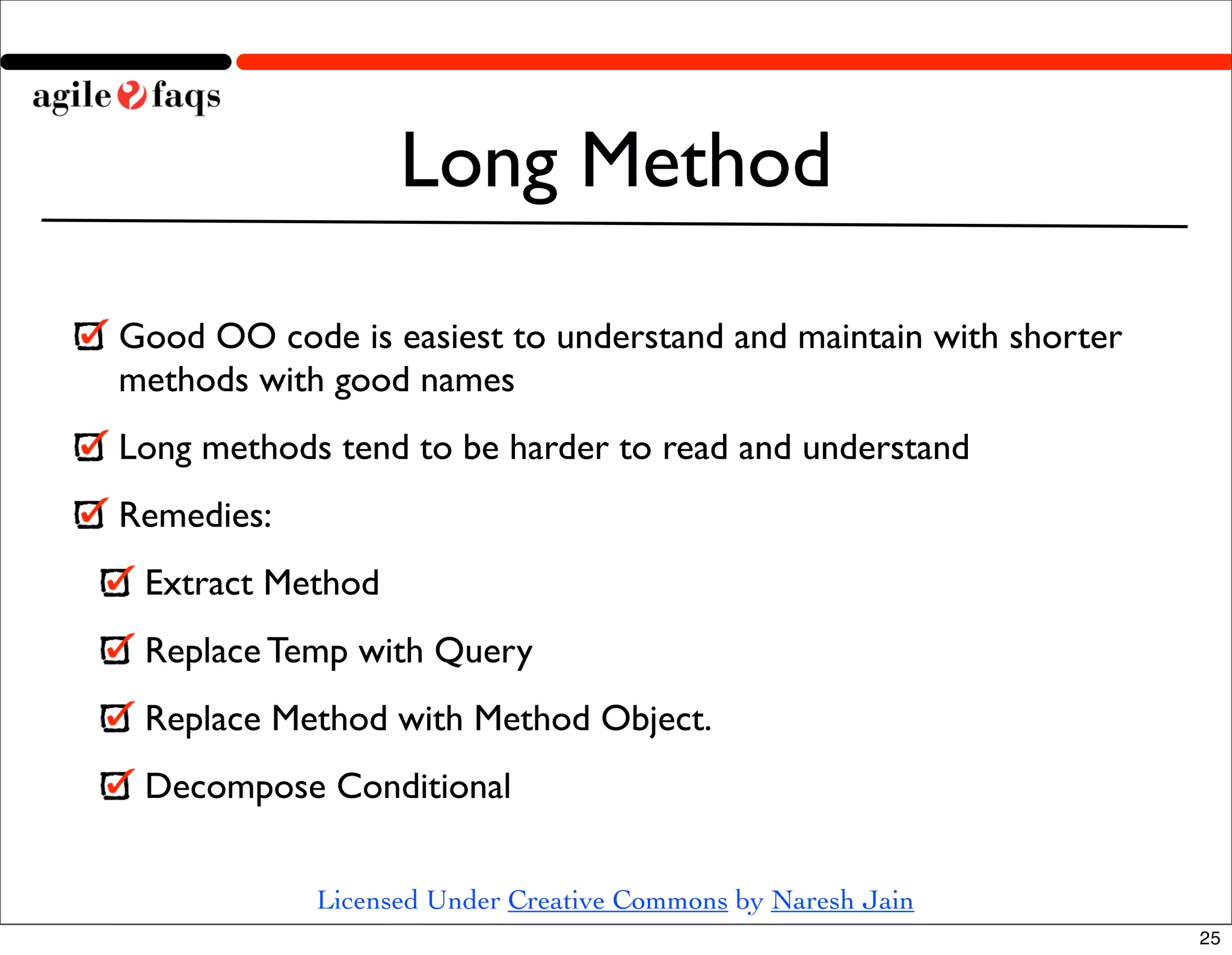 agile faqs

Long Method

Good OO code is easiest to understand and maintain with shorter methods with good names

Long methods tend to be harder to read and understand

Remedies:

Extract Method

Replace Temp with Query

Replace Method with Method Object.

Decompose Conditional

Licensed Under Creative Commons by Naresh Jain

25